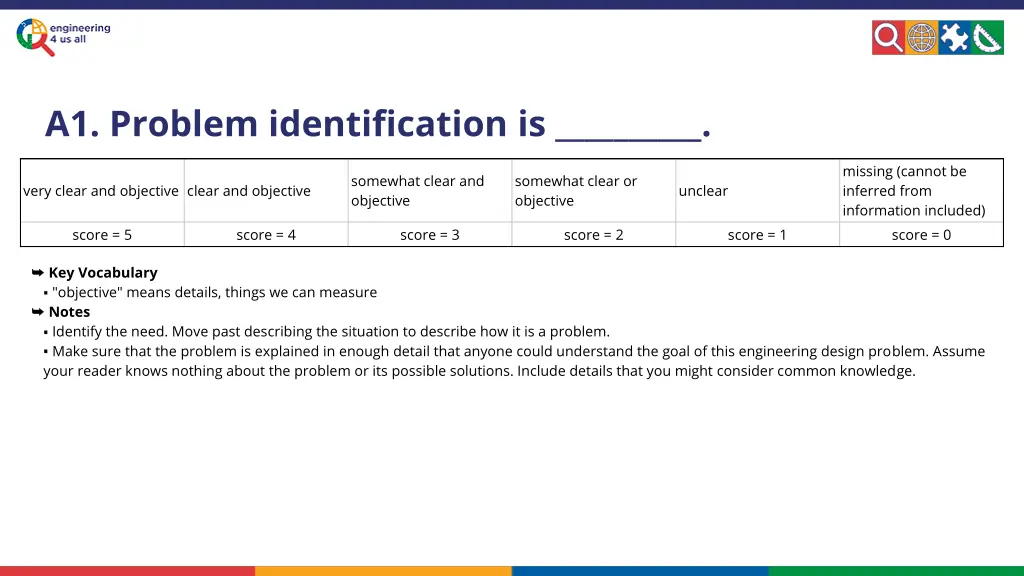 engineering 4 us all

A1. Problem identification is __________.

| very clear and objective | clear and objective | somewhat clear and objective | somewhat clear or objective | unclear | missing (cannot be inferred from information included) |
|---|---|---|---|---|---|
| score = 5 | score = 4 | score = 3 | score = 2 | score = 1 | score = 0 |

➥ Key Vocabulary
▪ "objective" means details, things we can measure
➥ Notes
▪ Identify the need. Move past describing the situation to describe how it is a problem.
▪ Make sure that the problem is explained in enough detail that anyone could understand the goal of this engineering design problem. Assume your reader knows nothing about the problem or its possible solutions. Include details that you might consider common knowledge.